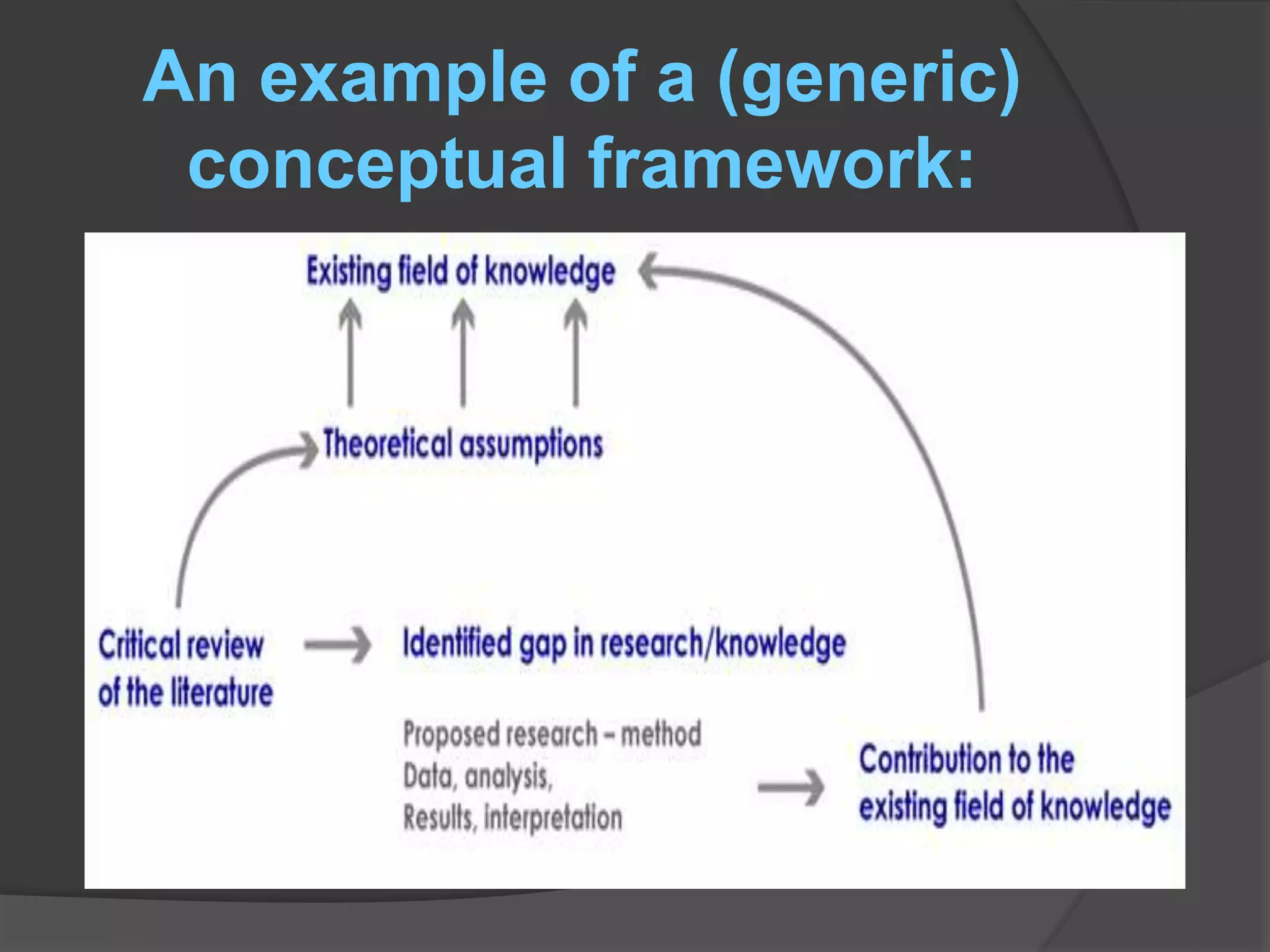 An example of a (generic) conceptual framework:

Existing field of knowledge

Theoretical assumptions

Critical review of the literature

Identified gap in research/knowledge

Proposed research – method
Data, analysis,
Results, interpretation

Contribution to the existing field of knowledge